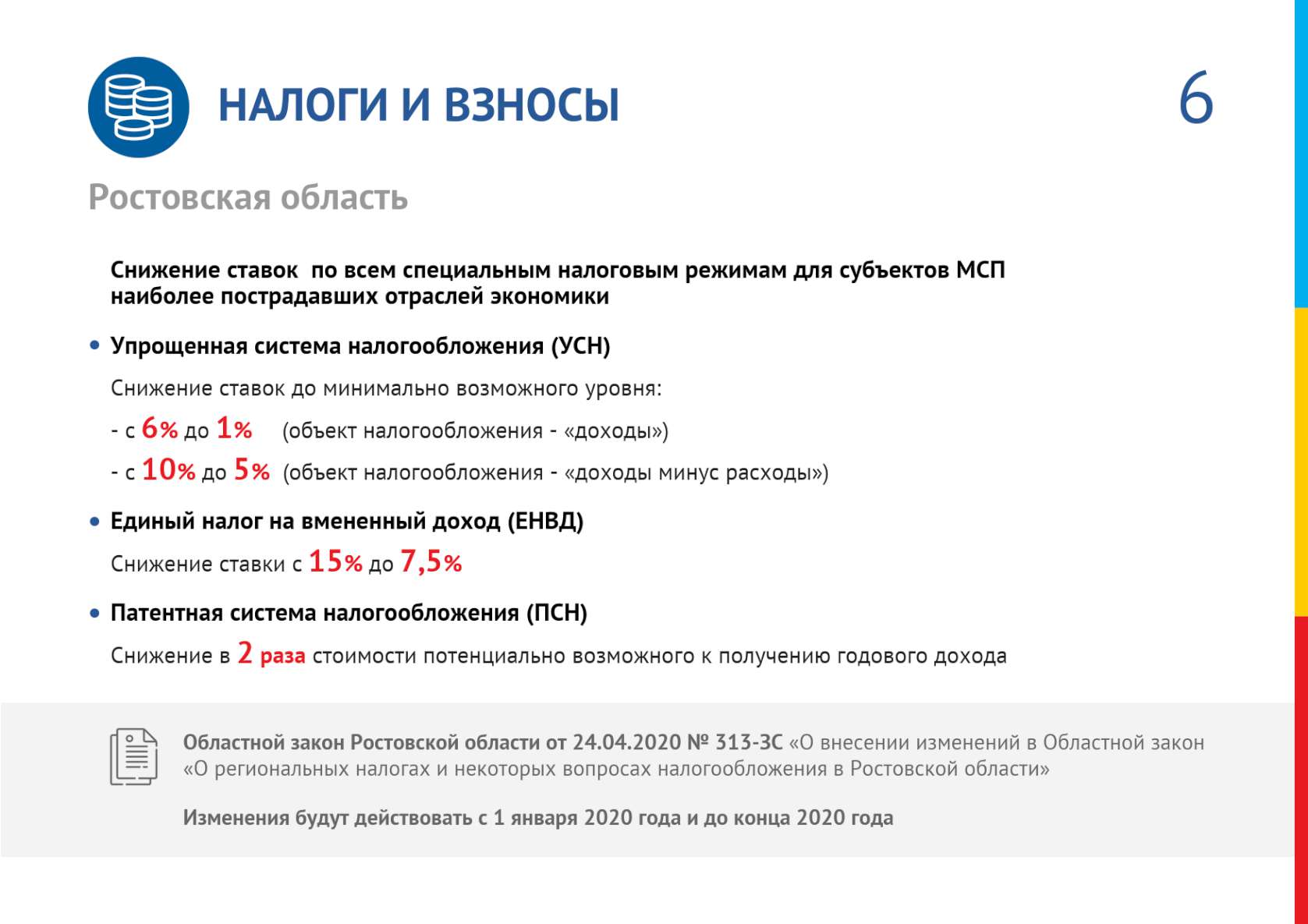 НАЛОГИ И ВЗНОСЫ

6

Ростовская область

Снижение ставок по всем специальным налоговым режимам для субъектов МСП наиболее пострадавших отраслей экономики

• Упрощенная система налогообложения (УСН)

Снижение ставок до минимально возможного уровня:

- с 6% до 1% (объект налогообложения - «доходы»)

- с 10% до 5% (объект налогообложения - «доходы минус расходы»)

• Единый налог на вмененный доход (ЕНВД)

Снижение ставки с 15% до 7,5%

• Патентная система налогообложения (ПСН)

Снижение в 2 раза стоимости потенциально возможного к получению годового дохода

Областной закон Ростовской области от 24.04.2020 № 313-ЗС «О внесении изменений в Областной закон «О региональных налогах и некоторых вопросах налогообложения в Ростовской области»

Изменения будут действовать с 1 января 2020 года и до конца 2020 года